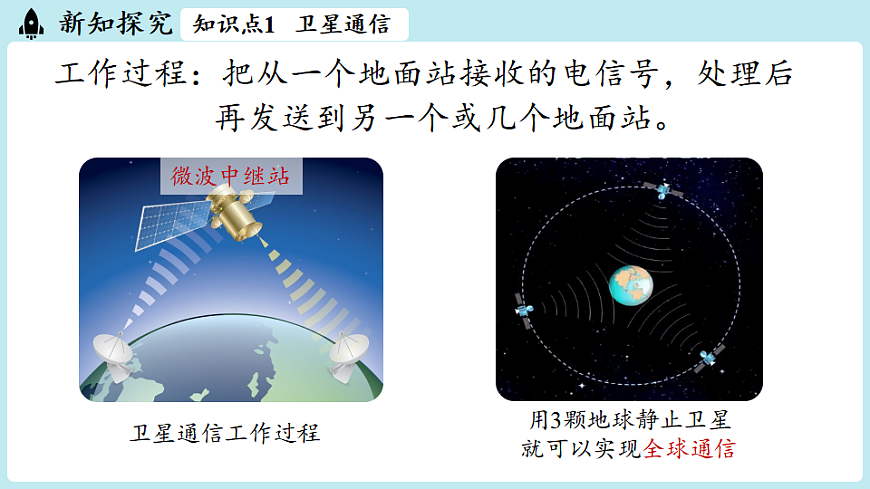 新知探究 知识点1 卫星通信

工作过程：把从一个地面站接收的电信号，处理后再发送到另一个或几个地面站。

微波中继站

卫星通信工作过程

用3颗地球静止卫星就可以实现全球通信